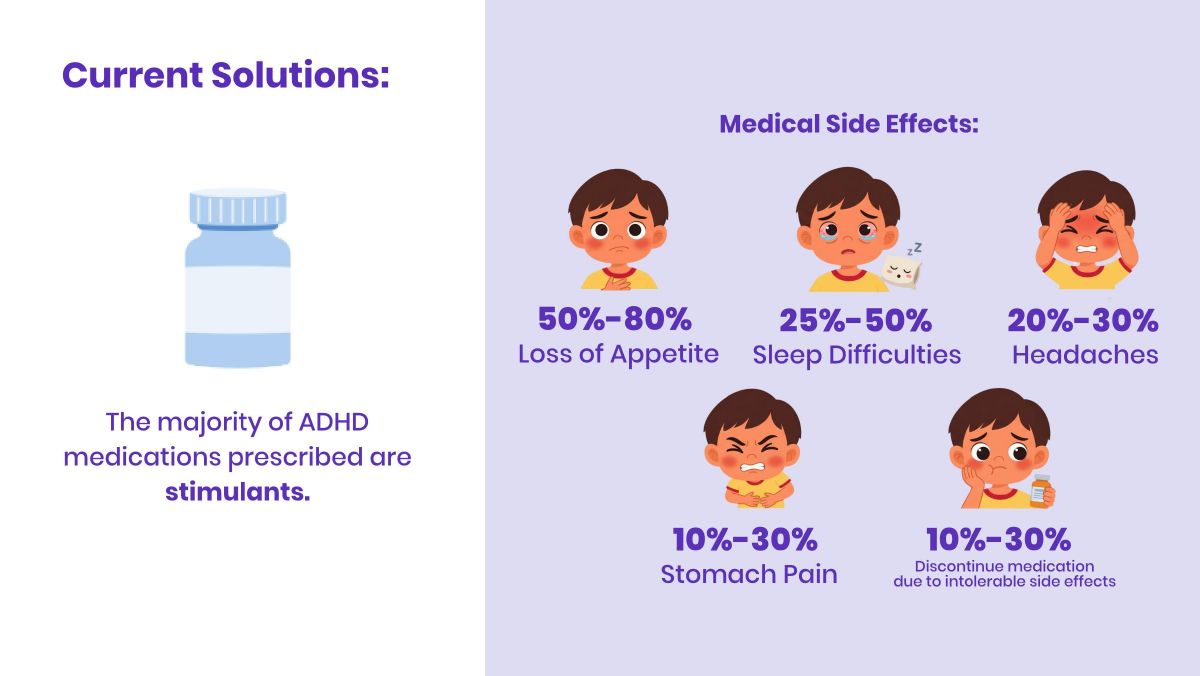 Current Solutions:

The majority of ADHD medications prescribed are stimulants.

Medical Side Effects:

50%-80%
Loss of Appetite

25%-50%
Sleep Difficulties

20%-30%
Headaches

10%-30%
Stomach Pain

10%-30%
Discontinue medication due to intolerable side effects